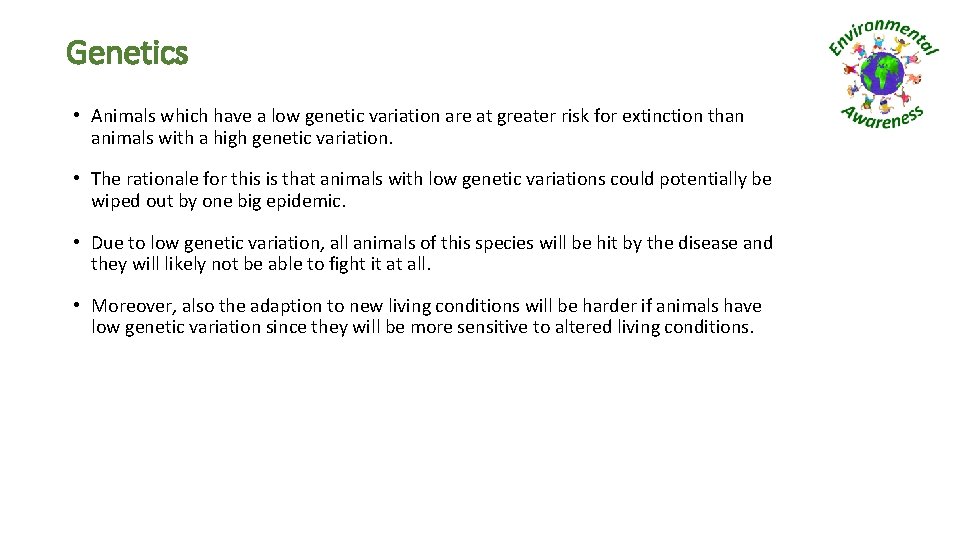 Genetics

Environmental Awareness

• Animals which have a low genetic variation are at greater risk for extinction than animals with a high genetic variation.

• The rationale for this is that animals with low genetic variations could potentially be wiped out by one big epidemic.

• Due to low genetic variation, all animals of this species will be hit by the disease and they will likely not be able to fight it at all.

• Moreover, also the adaption to new living conditions will be harder if animals have low genetic variation since they will be more sensitive to altered living conditions.